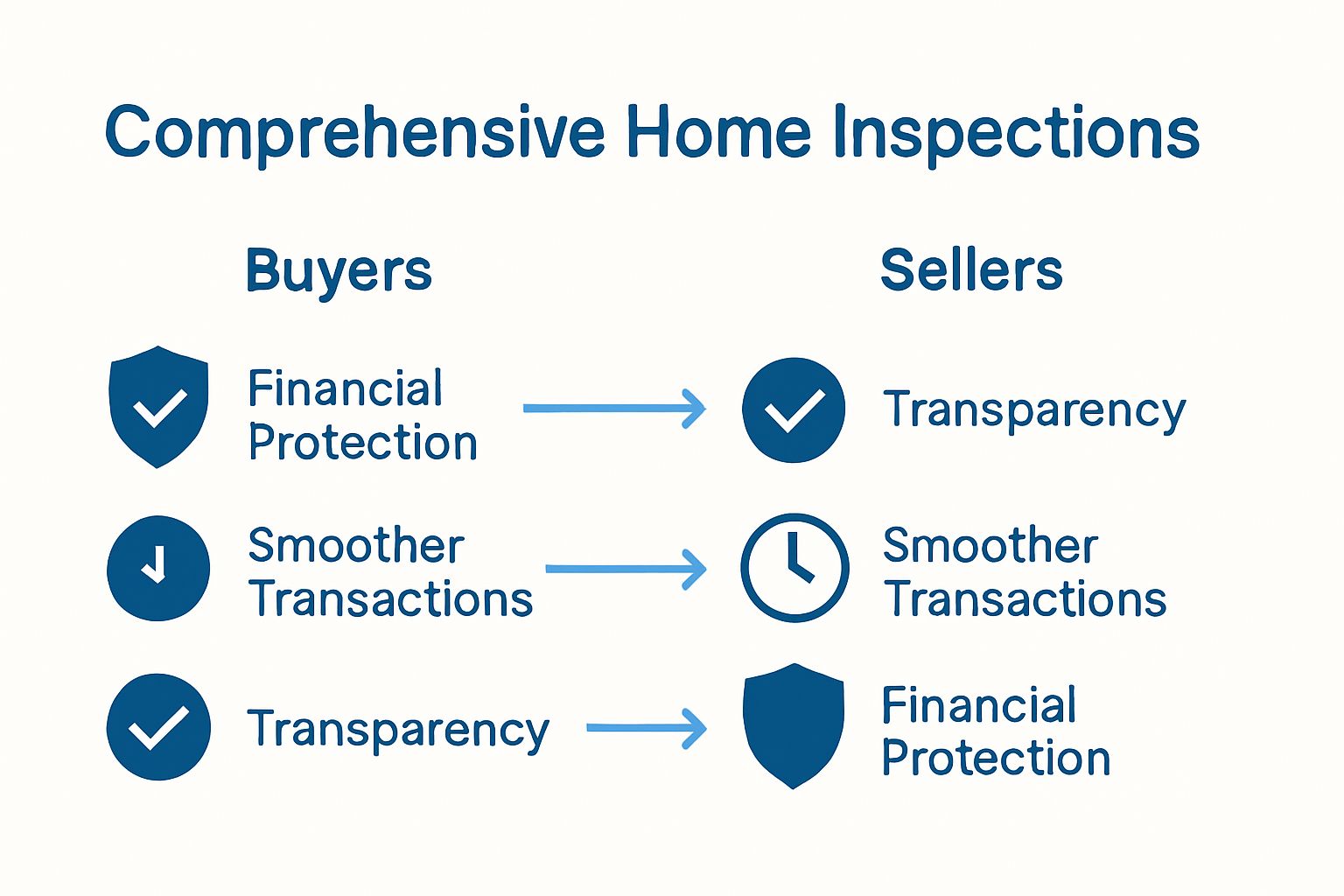 Comprehensive Home Inspections

Buyers

Financial Protection

Smoother Transactions

Transparency

Sellers

Transparency

Smoother Transactions

Financial Protection